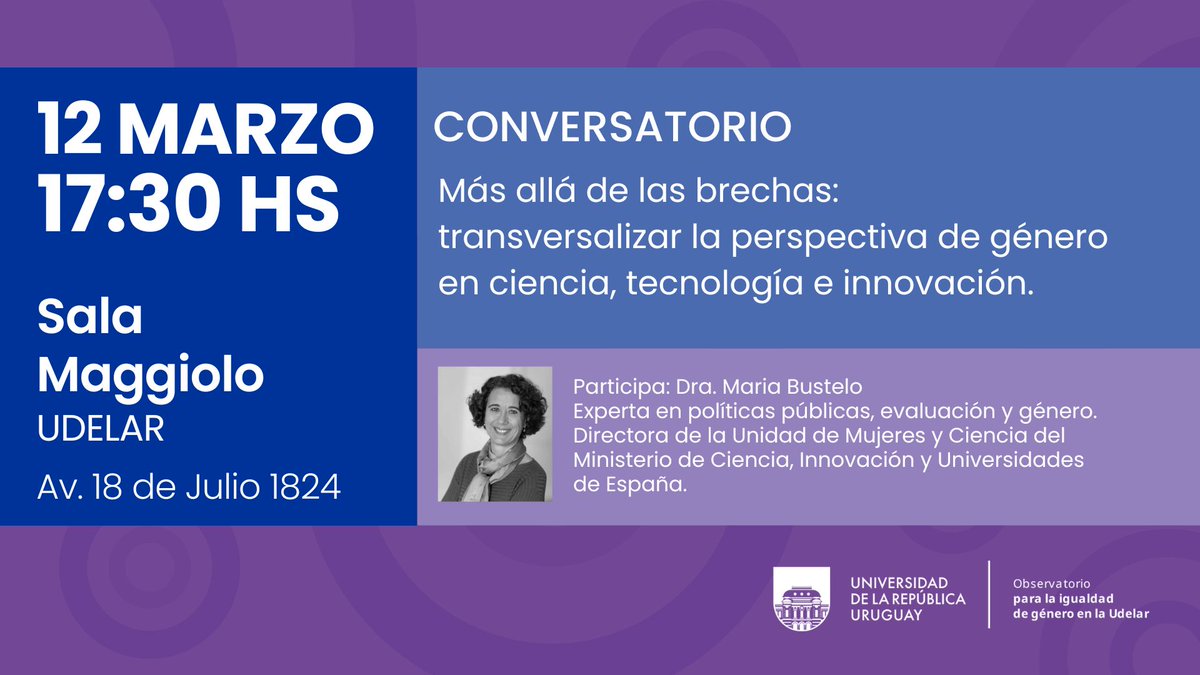 12 MARZO
17:30 HS

Sala Maggiolo
UDELAR
Av. 18 de Julio 1824

CONVERSATORIO

Más allá de las brechas: transversalizar la perspectiva de género en ciencia, tecnología e innovación.

Participa: Dra. Maria Bustelo
Experta en políticas públicas, evaluación y género.
Directora de la Unidad de Mujeres y Ciencia del Ministerio de Ciencia, Innovación y Universidades de España.

UNIVERSIDAD DE LA REPÚBLICA URUGUAY

Observatorio para la igualdad de género en la Udelar